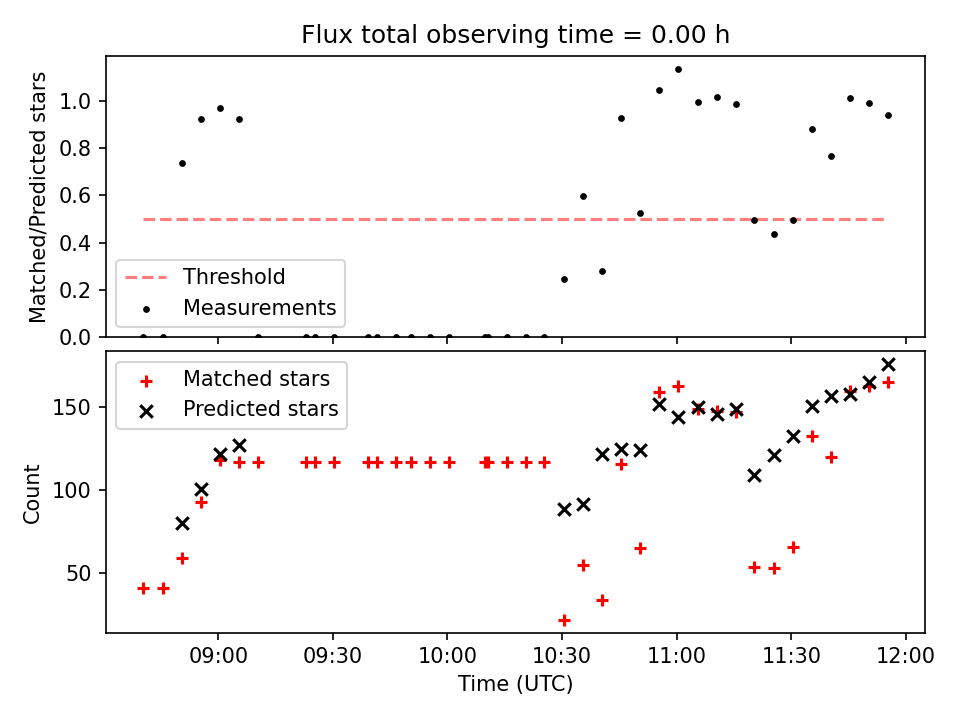 Flux total observing time = 0.00 h

Matched/Predicted stars

1.0
0.8
0.6
0.4
0.2
0.0

Threshold
Measurements

Matched stars
Predicted stars

Count

150
100
50

09:00
09:30
10:00
10:30
11:00
11:30
12:00

Time (UTC)